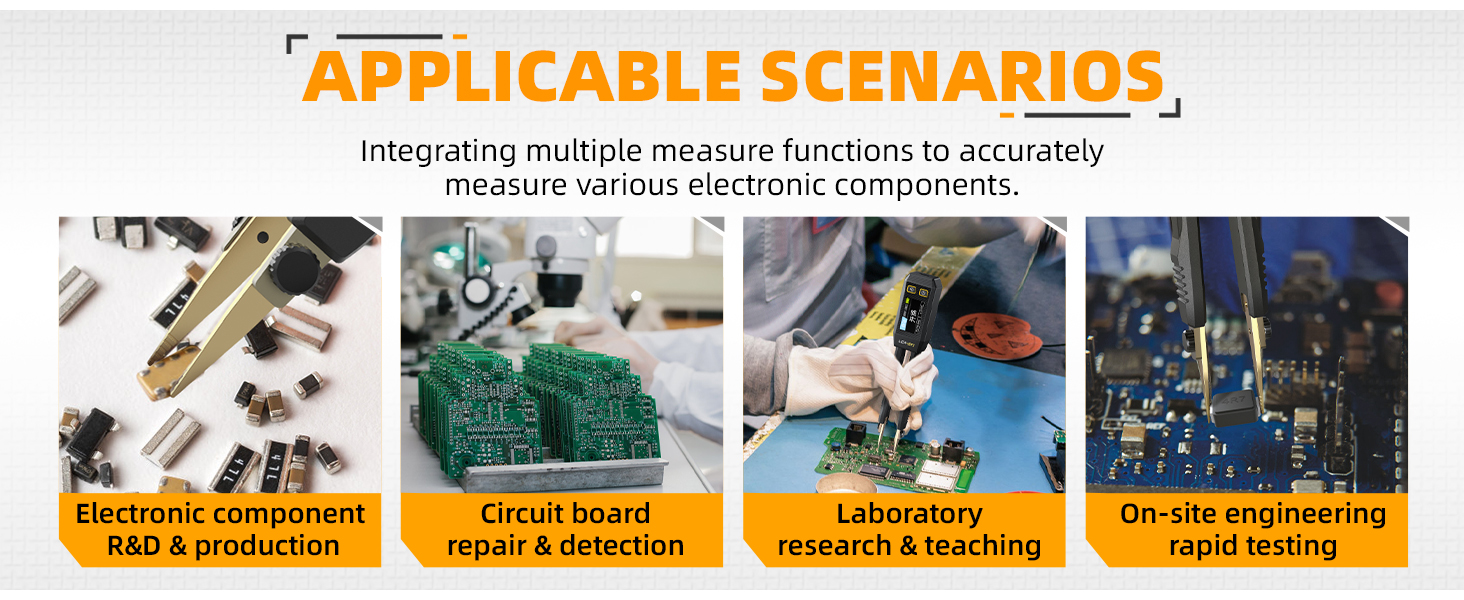 APPLICABLE SCENARIOS

Integrating multiple measure functions to accurately measure various electronic components.

Electronic component R&D & production

Circuit board repair & detection

Laboratory research & teaching

On-site engineering rapid testing